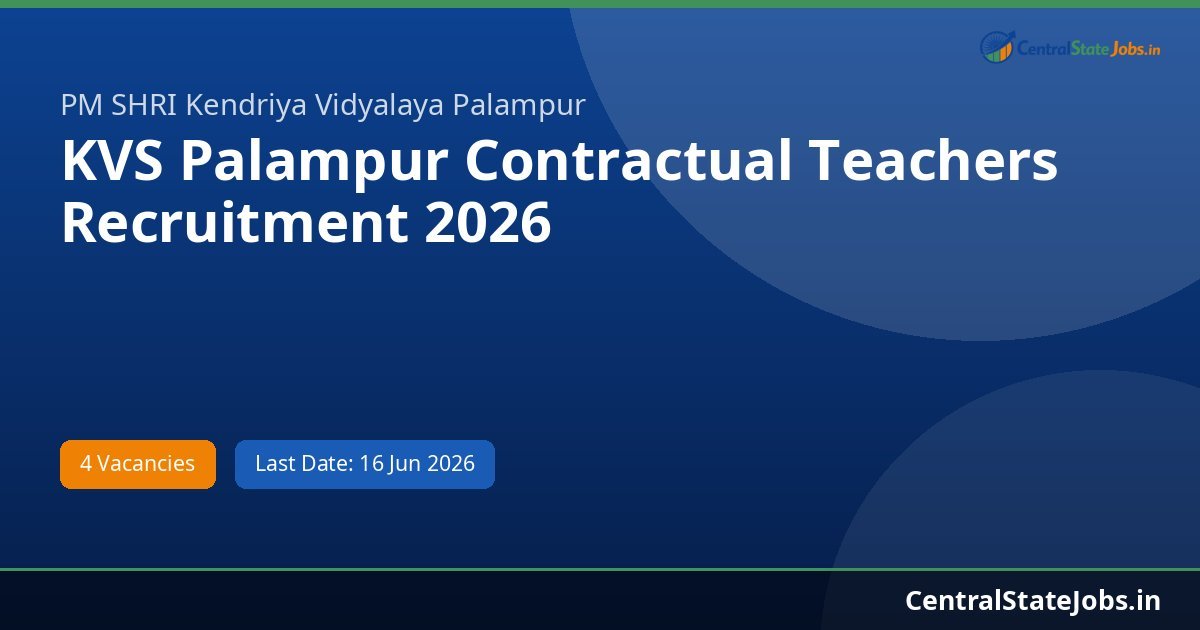 CentralStateJobs.in

PM SHRI Kendriya Vidyalaya Palampur

KVS Palampur Contractual Teachers Recruitment 2026

4 Vacancies

Last Date: 16 Jun 2026

CentralStateJobs.in